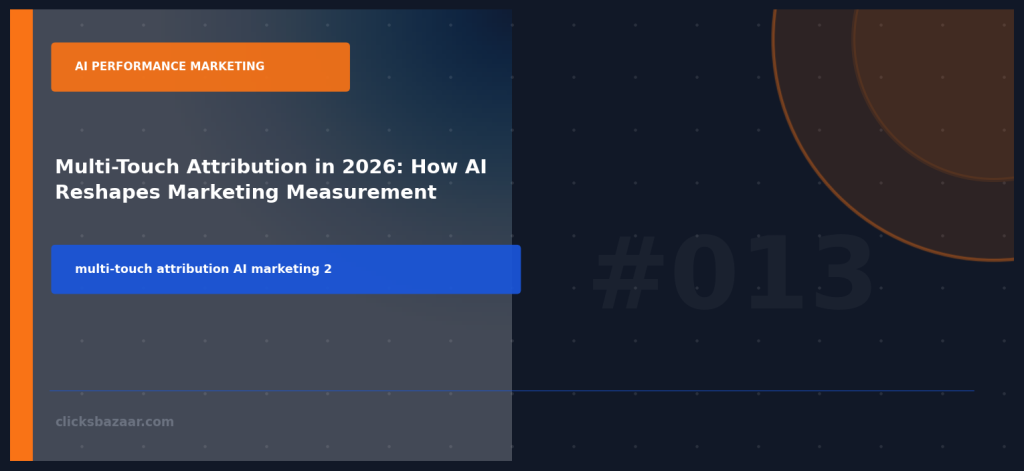 AI PERFORMANCE MARKETING

Multi-Touch Attribution in 2026: How AI Reshapes Marketing Measurement

multi-touch attribution AI marketing 2

#013

clicksbazaar.com